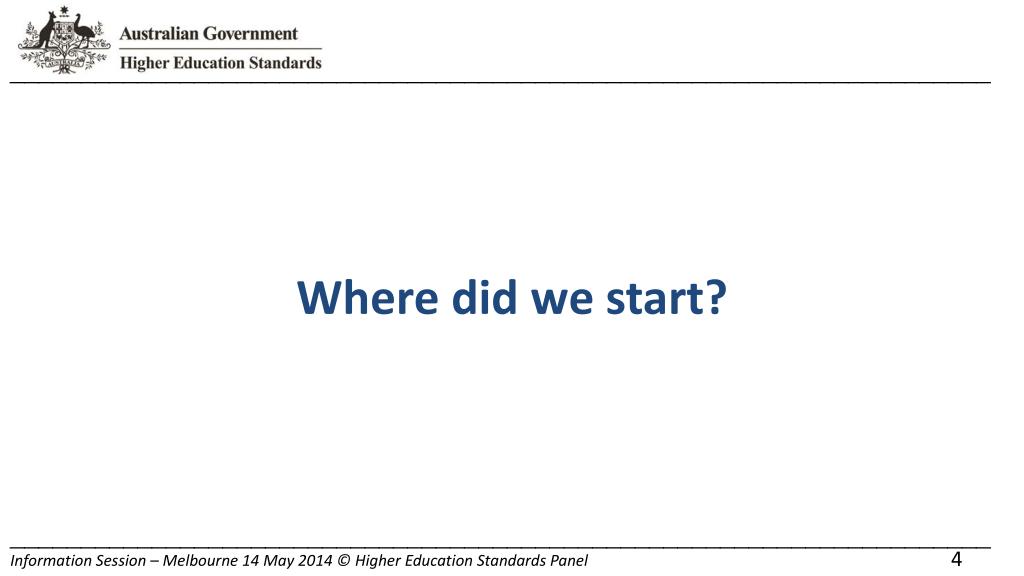 Australian Government
Higher Education Standards

Where did we start?

Information Session – Melbourne 14 May 2014 © Higher Education Standards Panel

4